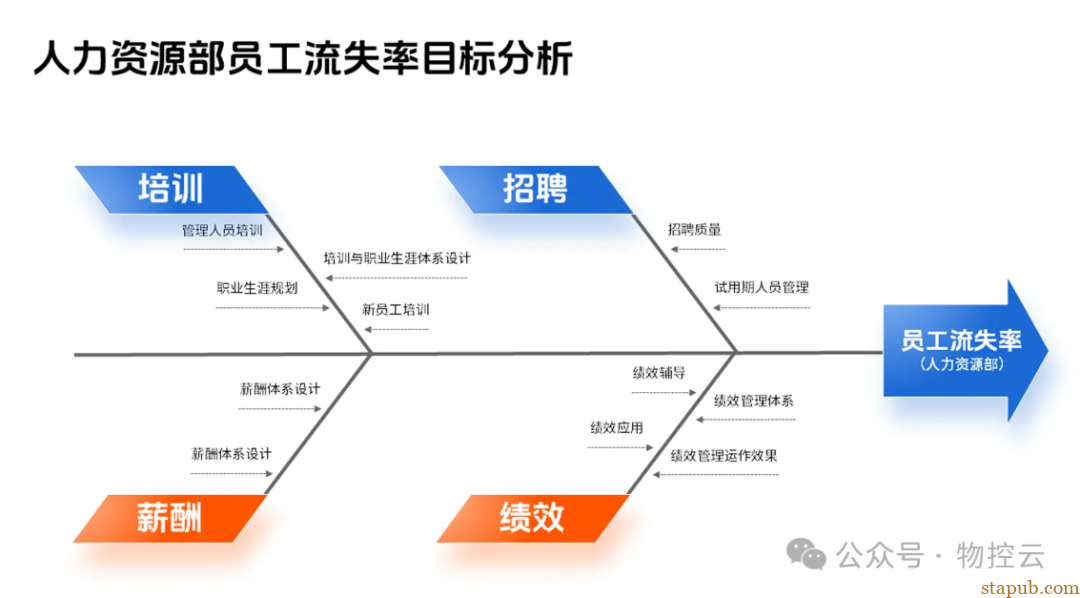 人力资源部员工流失率目标分析

培训

管理人员培训

培训与职业生涯体系设计

职业生涯规划

新员工培训

招聘

招聘质量

试用期人员管理

员工流失率
（人力资源部）

薪酬体系设计

薪酬体系设计

薪酬

绩效辅导

绩效管理体系

绩效应用

绩效管理运作效果

绩效

公众号 · 物控云

stapub.com